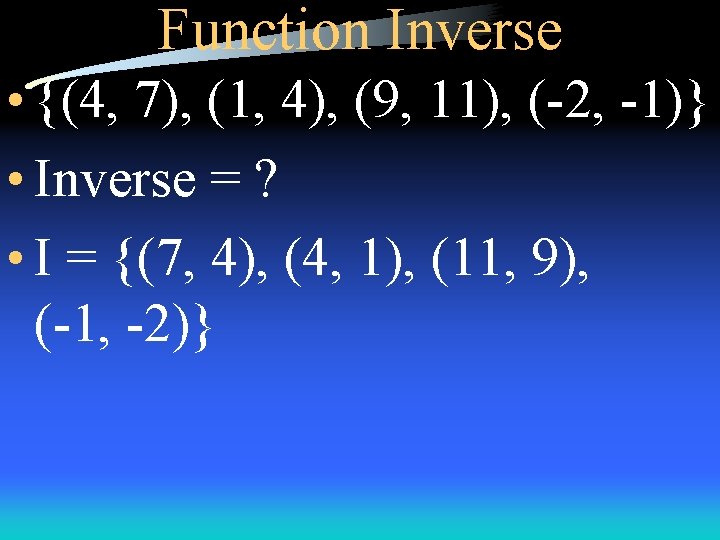 Function Inverse

• {(4, 7), (1, 4), (9, 11), (-2, -1)}
• Inverse = ?
• I = {(7, 4), (4, 1), (11, 9), (-1, -2)}